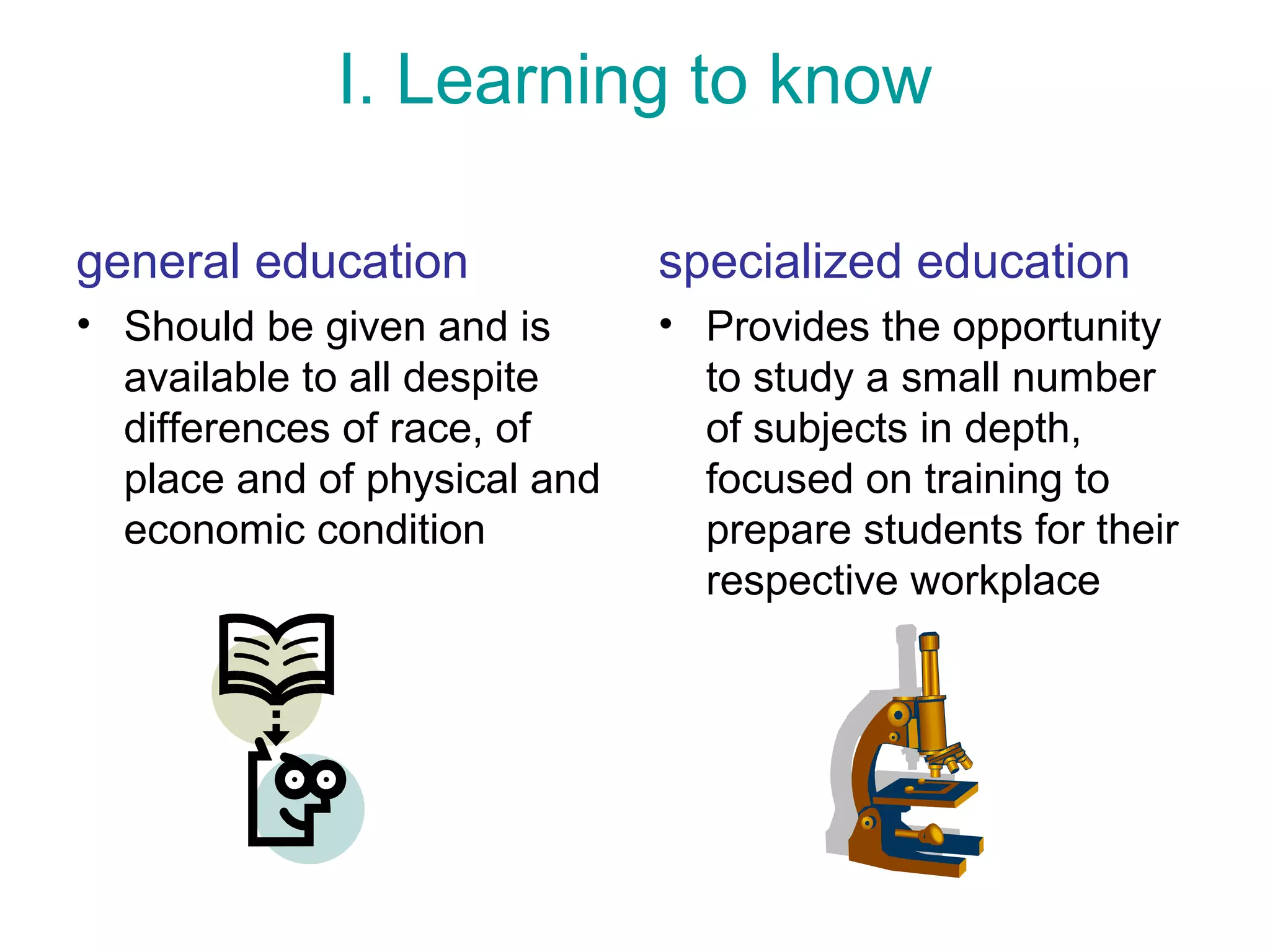 I. Learning to know

general education

• Should be given and is available to all despite differences of race, of place and of physical and economic condition

specialized education

• Provides the opportunity to study a small number of subjects in depth, focused on training to prepare students for their respective workplace